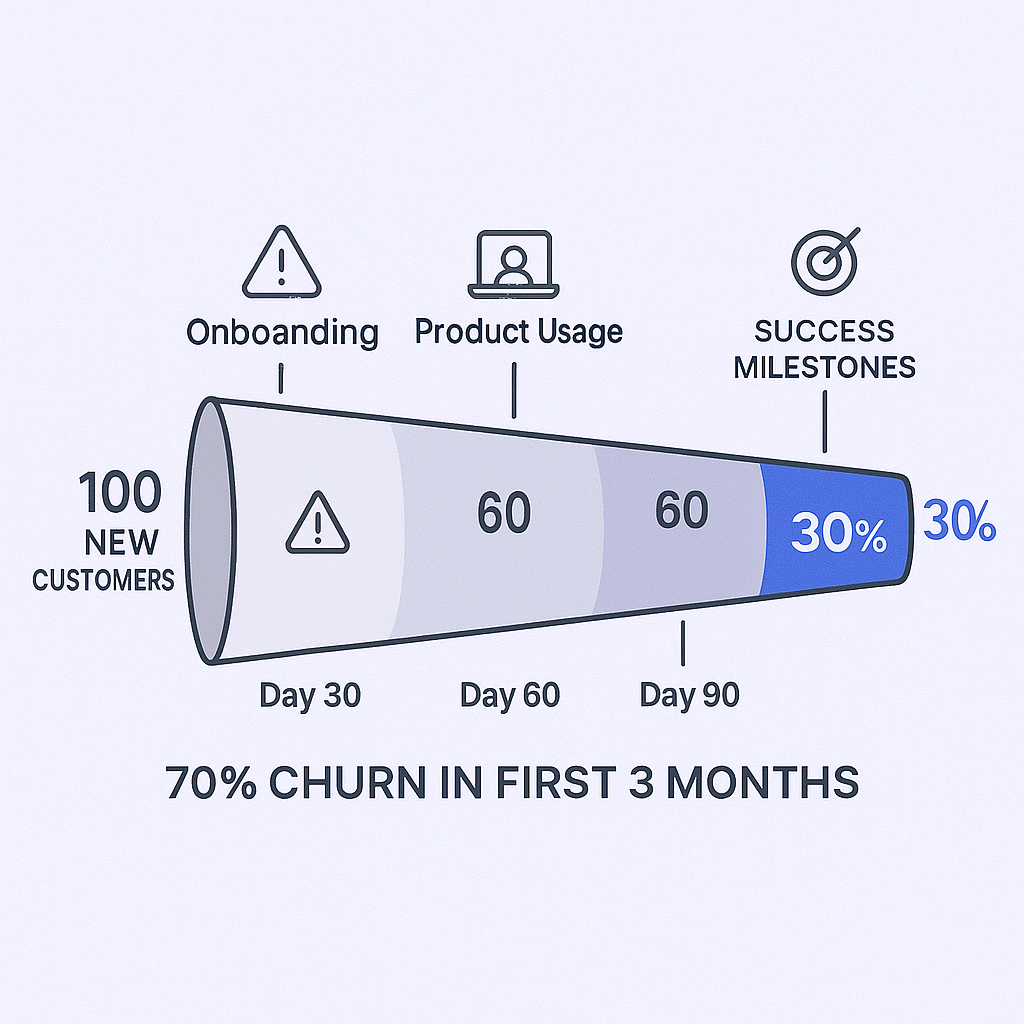 Onboanding

Product Usage

SUCCESS MILESTONES

100 NEW CUSTOMERS

60

60

30%

30%

Day 30

Day 60

Day 90

70% CHURN IN FIRST 3 MONTHS